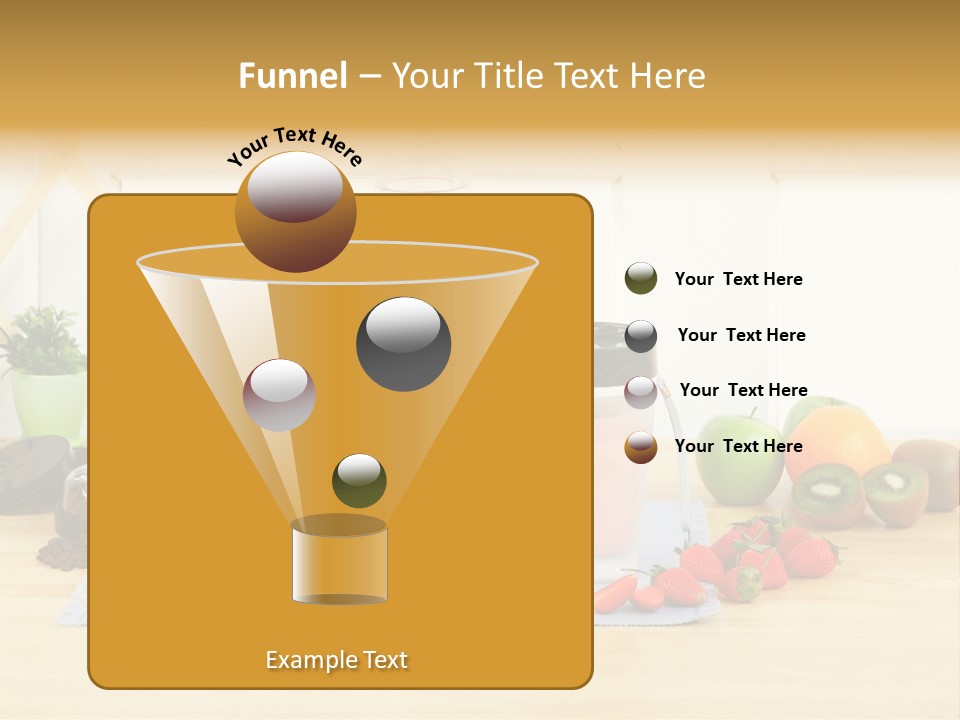 Funnel – Your Title Text Here

Your Text Here

Your Text Here

Your Text Here

Your Text Here

Your Text Here

Example Text